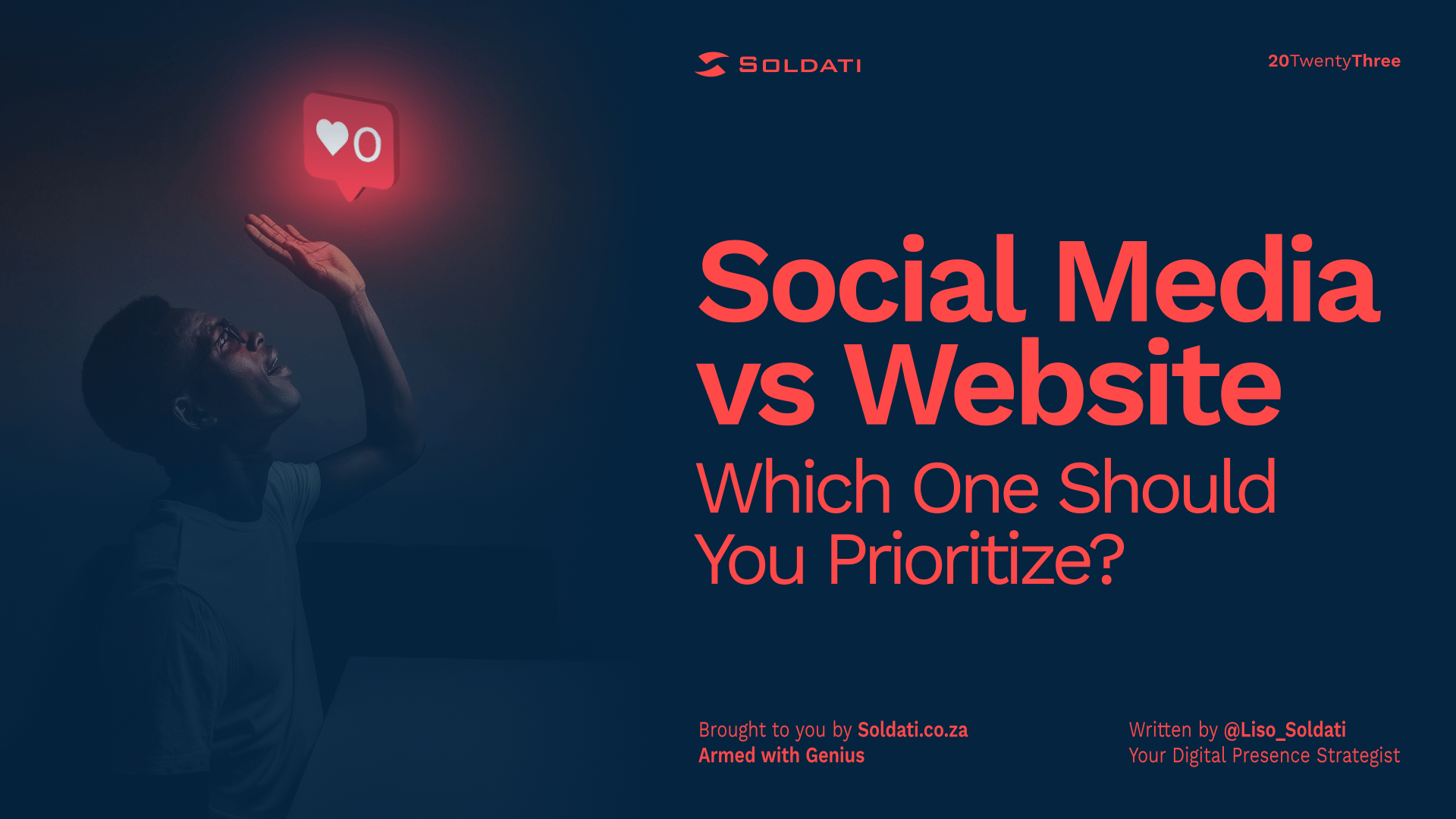 0

SOLDATI

20TwentyThree

Social Media vs Website

Which One Should You Prioritize?

Brought to you by Soldati.co.za
Armed with Genius

Written by @Liso_Soldati
Your Digital Presence Strategist